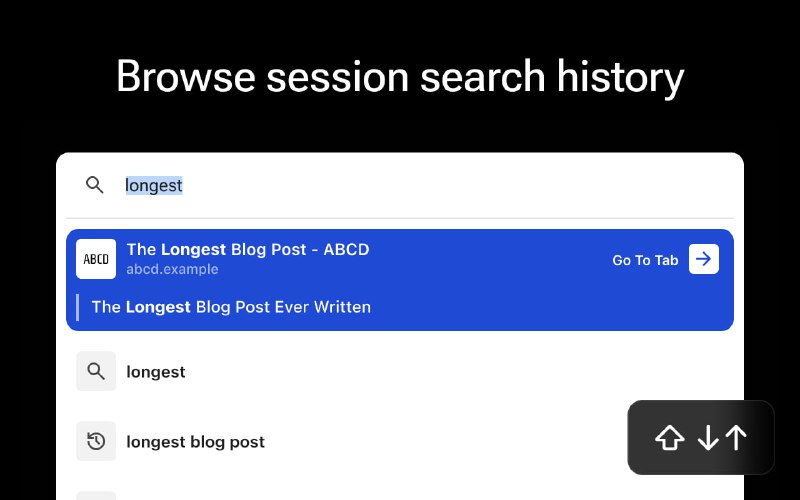 Browse session search history

longest

ABCD The Longest Blog Post - ABCD
abcd.example
Go To Tab

The Longest Blog Post Ever Written

longest

longest blog post